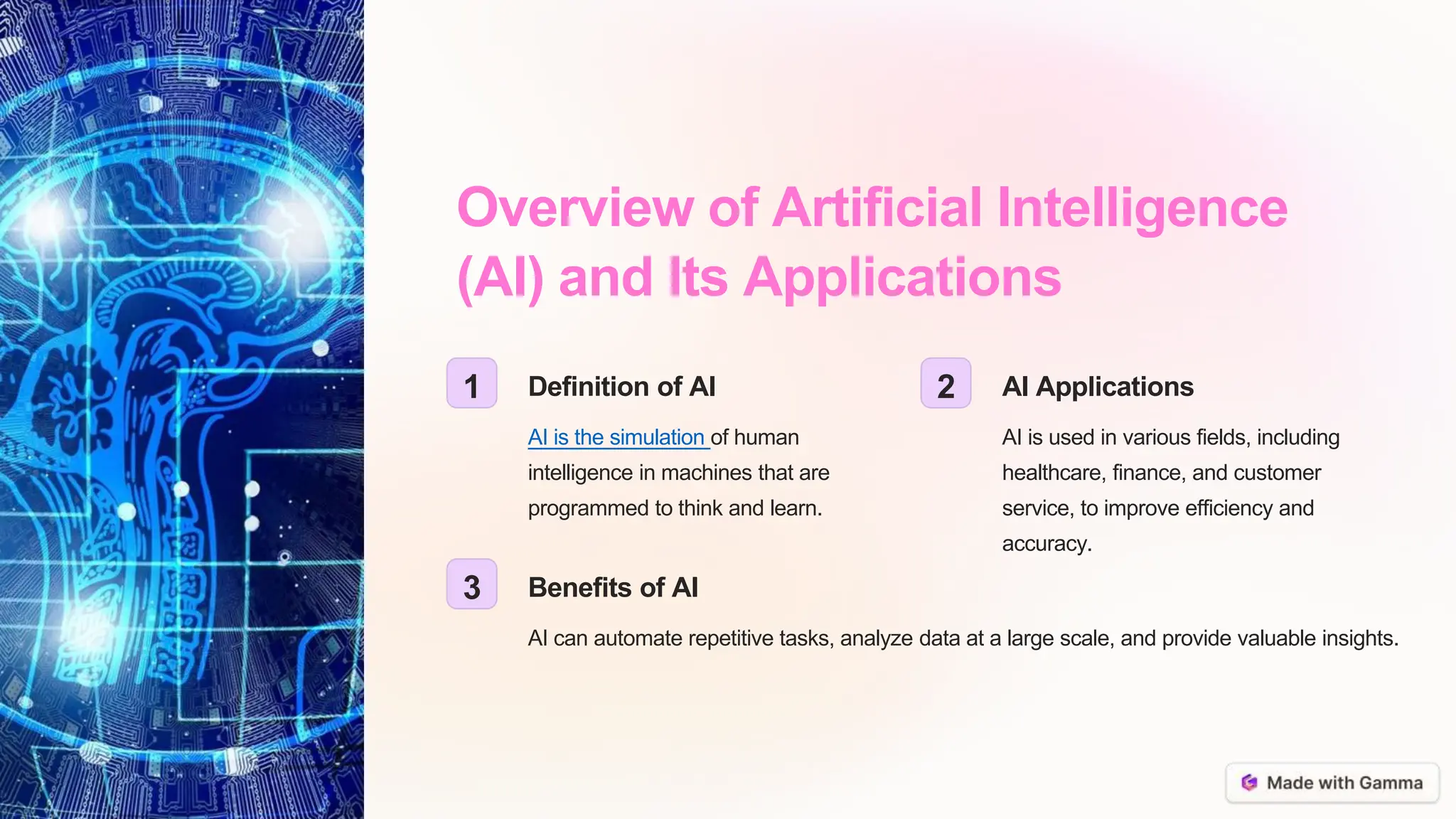 Overview of Artificial Intelligence (AI) and Its Applications

1

Definition of AI

AI is the simulation of human intelligence in machines that are programmed to think and learn.

2

AI Applications

AI is used in various fields, including healthcare, finance, and customer service, to improve efficiency and accuracy.

3

Benefits of AI

AI can automate repetitive tasks, analyze data at a large scale, and provide valuable insights.

Made with Gamma